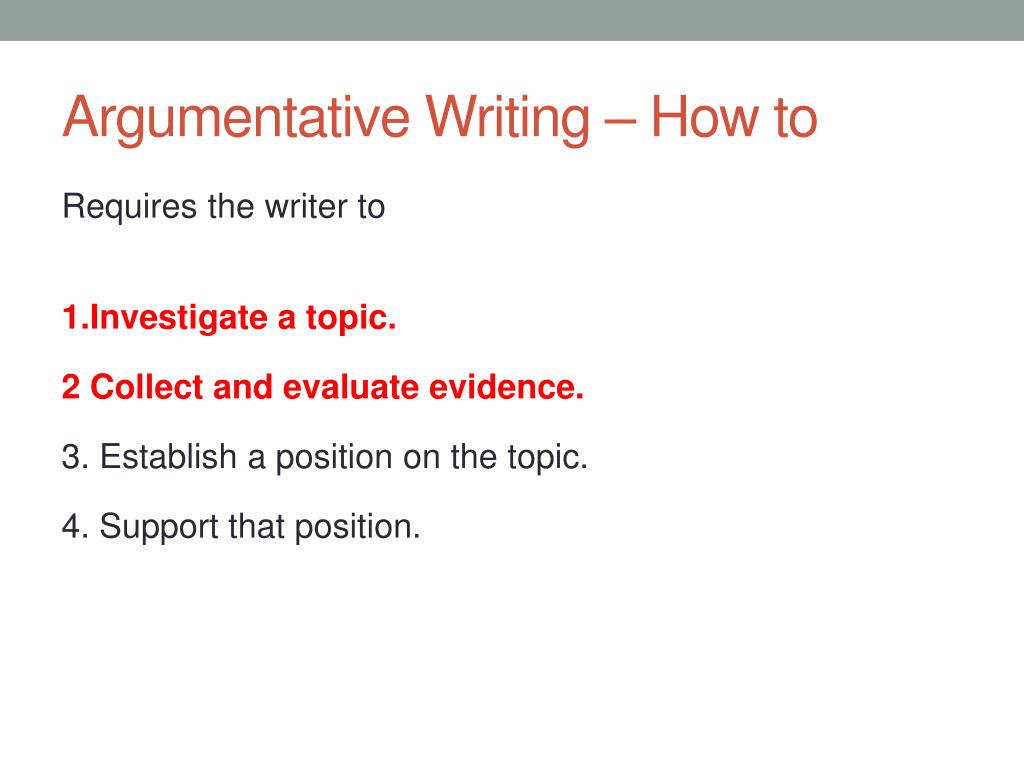 Argumentative Writing – How to

Requires the writer to

1.Investigate a topic.

2 Collect and evaluate evidence.

3. Establish a position on the topic.

4. Support that position.